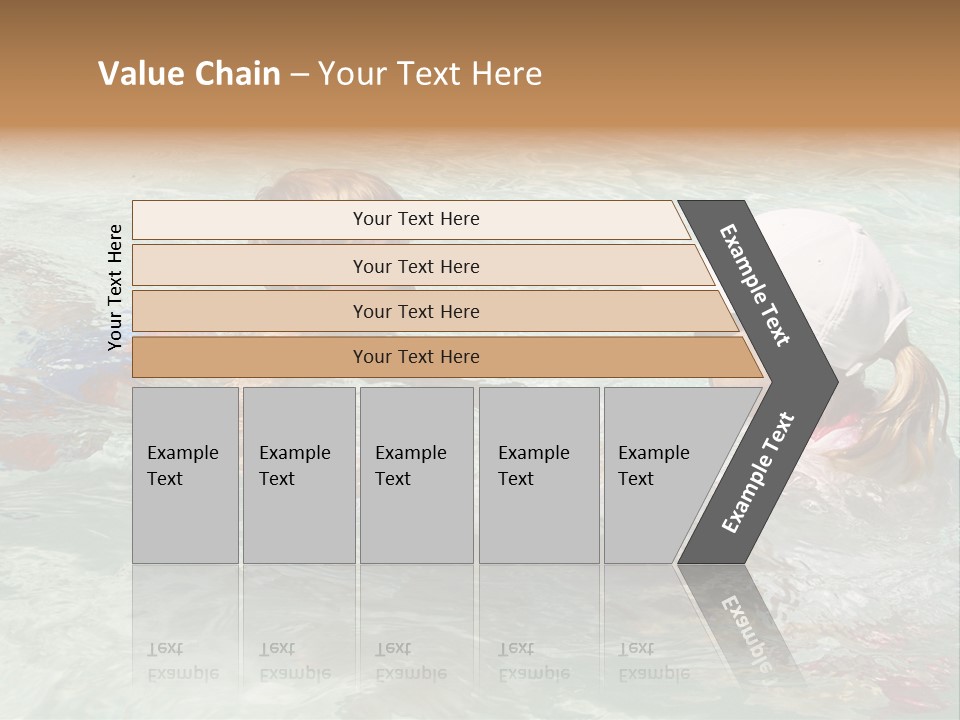 Value Chain – Your Text Here

Your Text Here

Your Text Here

Your Text Here

Your Text Here

Your Text Here

Example Text

Example Text

Example Text

Example Text

Example Text

Example Text

Example Text